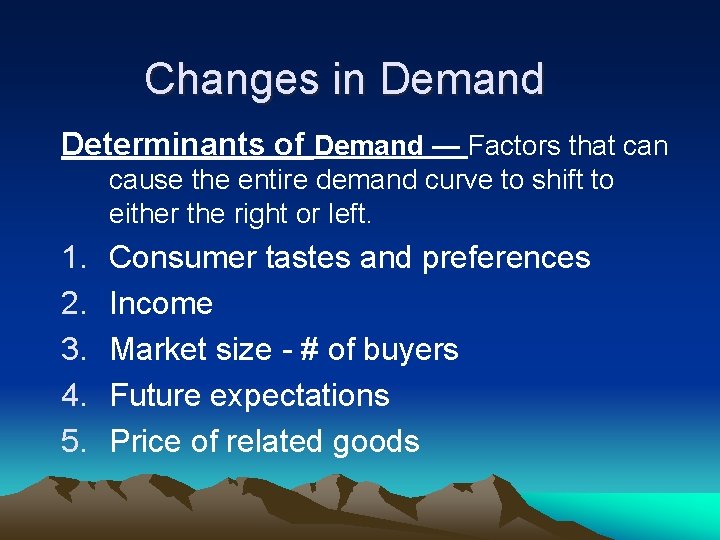 Changes in Demand

Determinants of Demand — Factors that can cause the entire demand curve to shift to either the right or left.

1. Consumer tastes and preferences
2. Income
3. Market size - # of buyers
4. Future expectations
5. Price of related goods